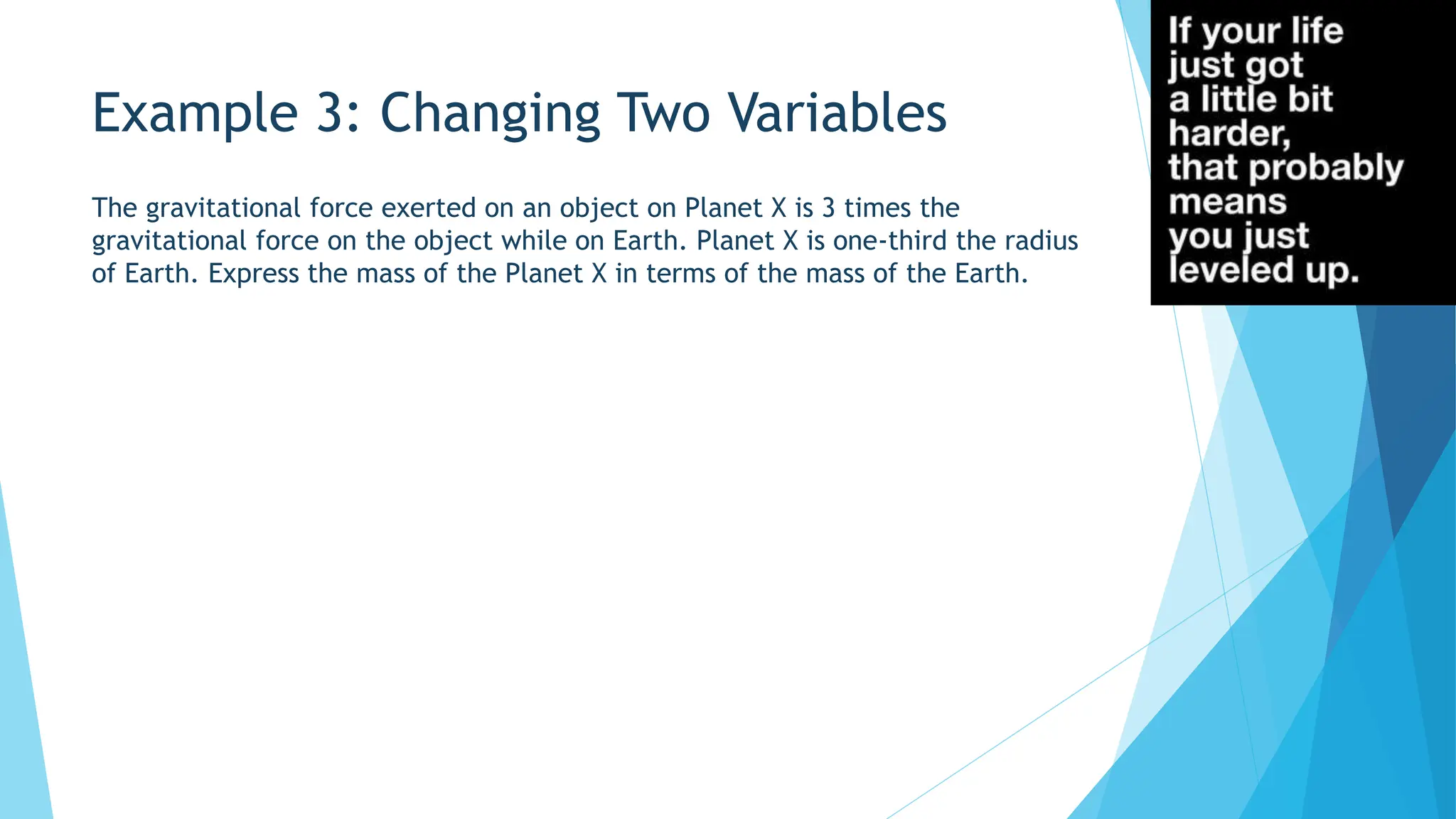 Example 3: Changing Two Variables

The gravitational force exerted on an object on Planet X is 3 times the gravitational force on the object while on Earth. Planet X is one-third the radius of Earth. Express the mass of the Planet X in terms of the mass of the Earth.

If your life just got a little bit harder, that probably means you just leveled up.